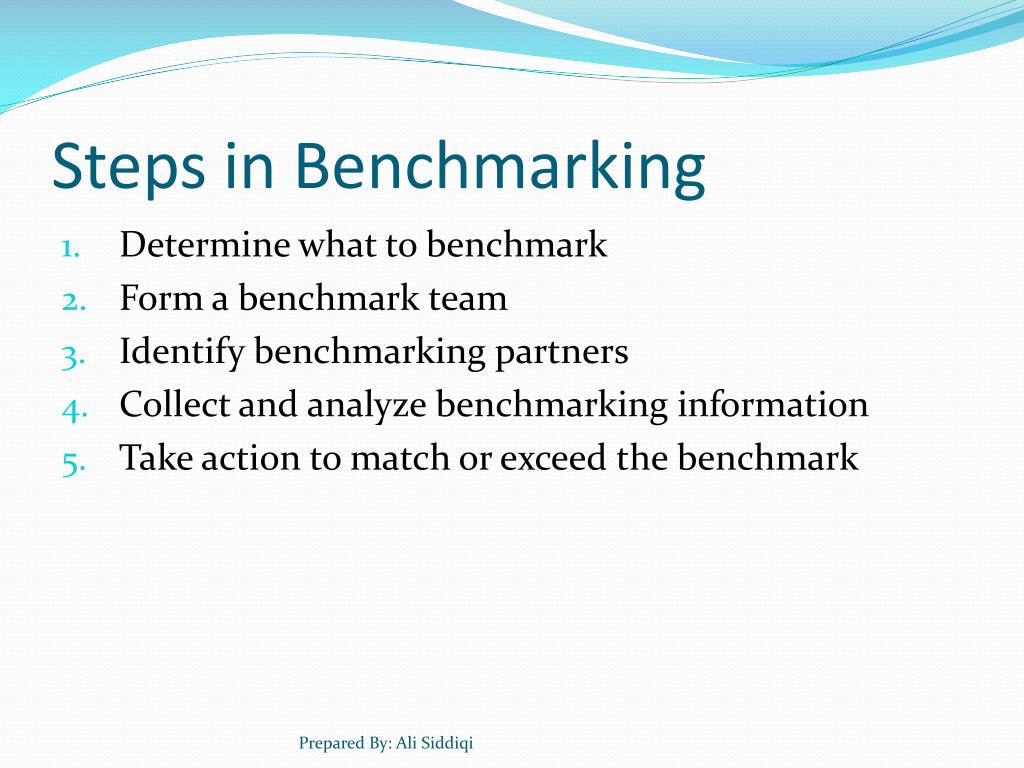 Steps in Benchmarking

1. Determine what to benchmark
2. Form a benchmark team
3. Identify benchmarking partners
4. Collect and analyze benchmarking information
5. Take action to match or exceed the benchmark

Prepared By: Ali Siddiqi